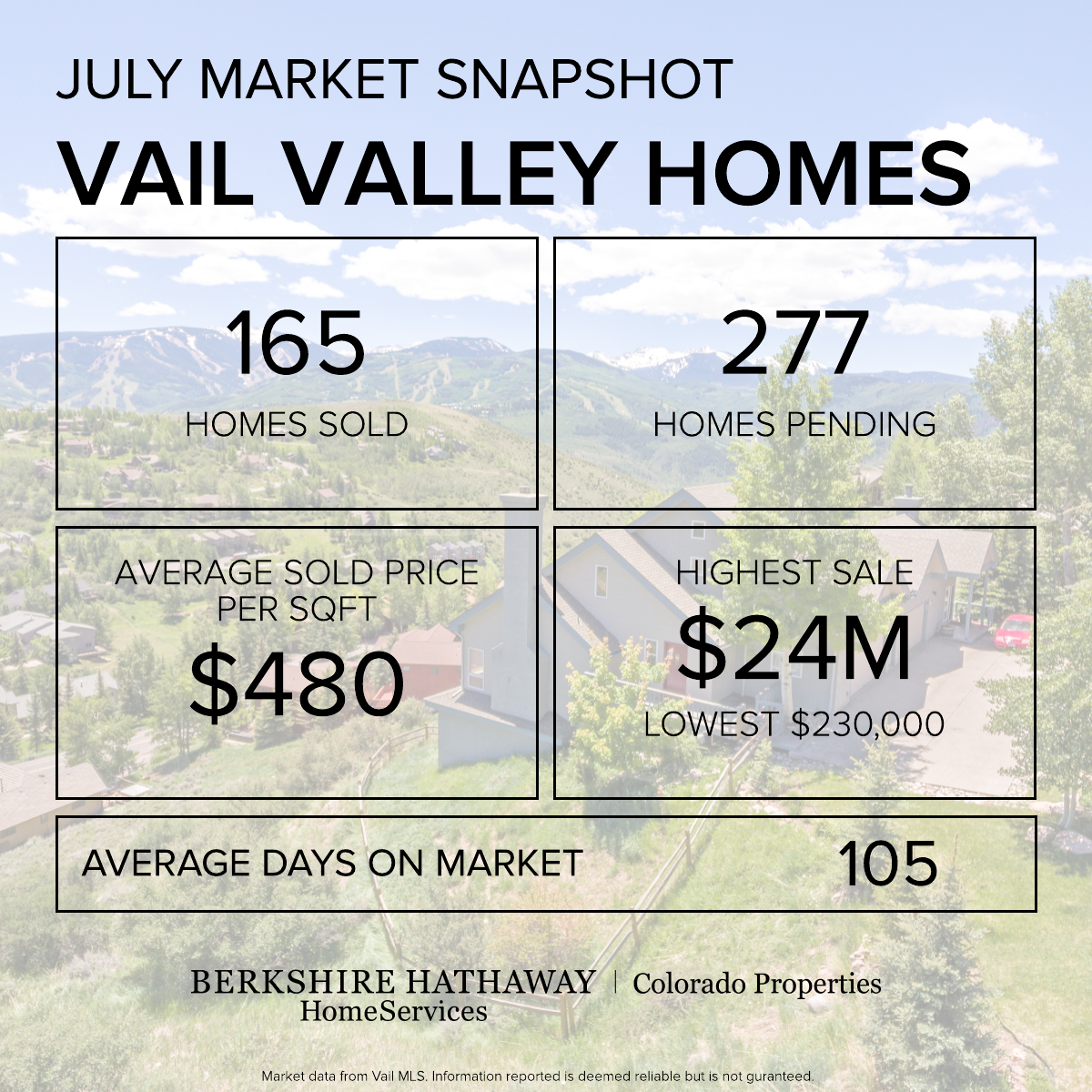 JULY MARKET SNAPSHOT

VAIL VALLEY HOMES

165
HOMES SOLD

277
HOMES PENDING

AVERAGE SOLD PRICE PER SQFT
$480

HIGHEST SALE
$24M
LOWEST $230,000

AVERAGE DAYS ON MARKET 105

BERKSHIRE HATHAWAY HomeServices | Colorado Properties

Market data from Vail MLS. Information reported is deemed reliable but is not guranteed.